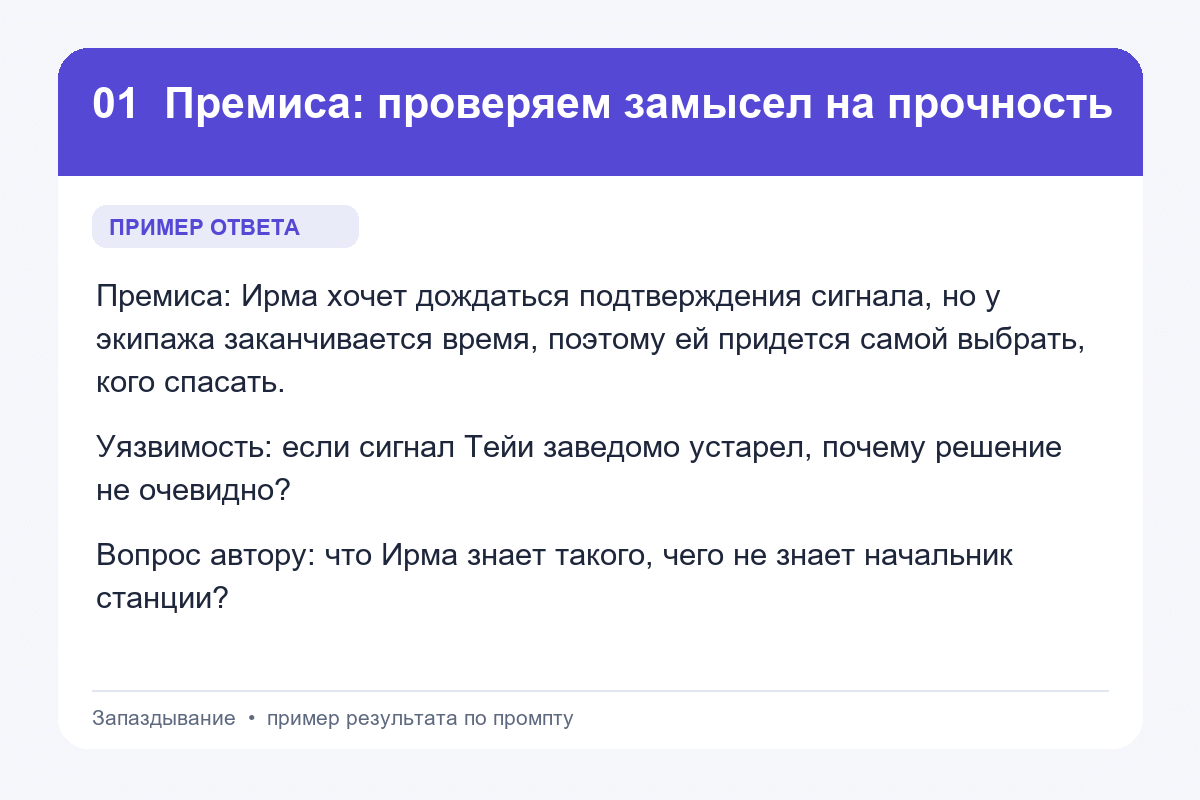 01 Премиса: проверяем замысел на прочность

ПРИМЕР ОТВЕТА

Премиса: Ирма хочет дождаться подтверждения сигнала, но у экипажа заканчивается время, поэтому ей придется самой выбрать, кого спасать.

Уязвимость: если сигнал Тейи заведомо устарел, почему решение не очевидно?

Вопрос автору: что Ирма знает такого, чего не знает начальник станции?

Запаздывание • пример результата по промпту